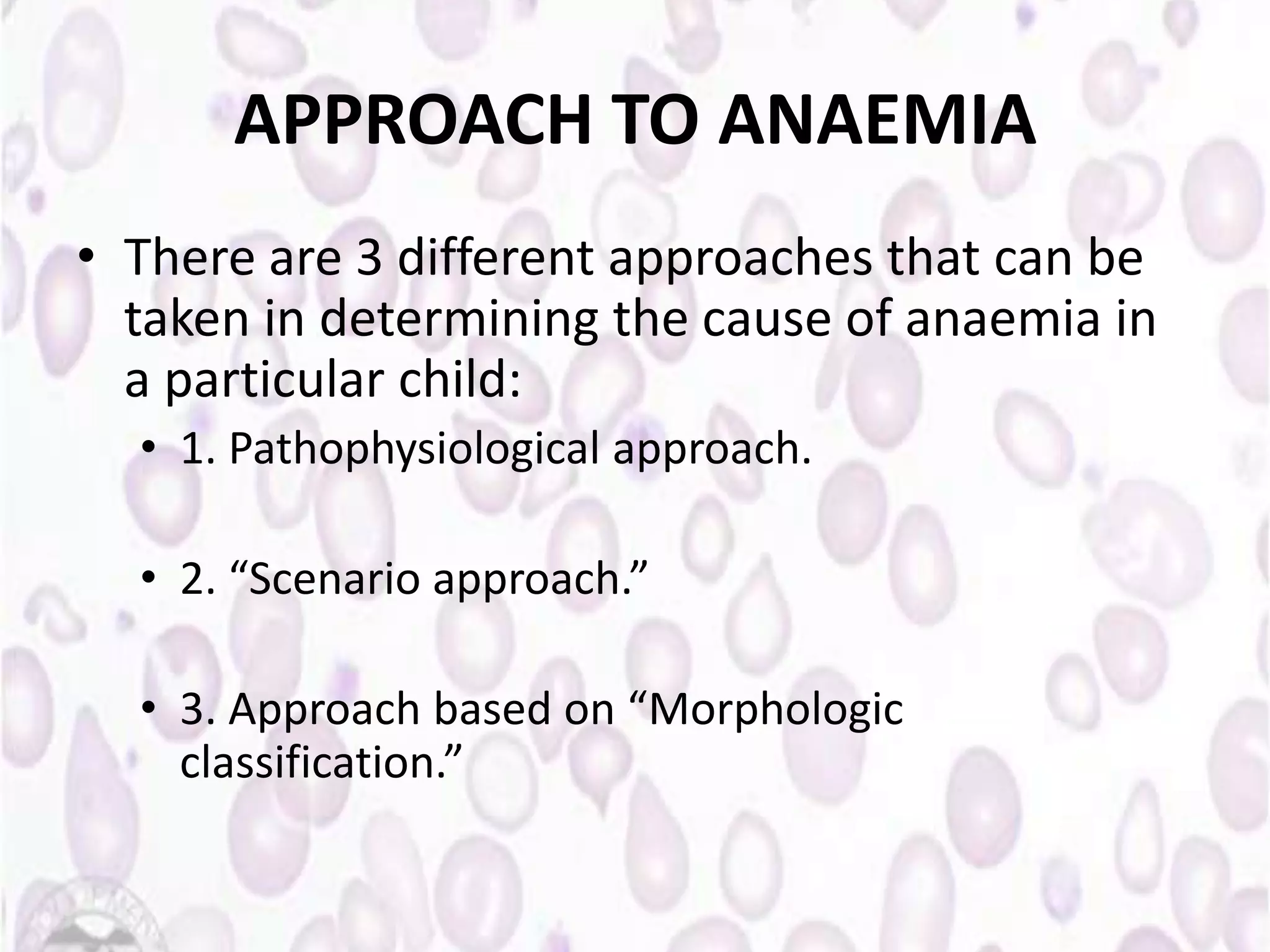 APPROACH TO ANAEMIA

• There are 3 different approaches that can be taken in determining the cause of anaemia in a particular child:

• 1. Pathophysiological approach.

• 2. “Scenario approach.”

• 3. Approach based on “Morphologic classification.”